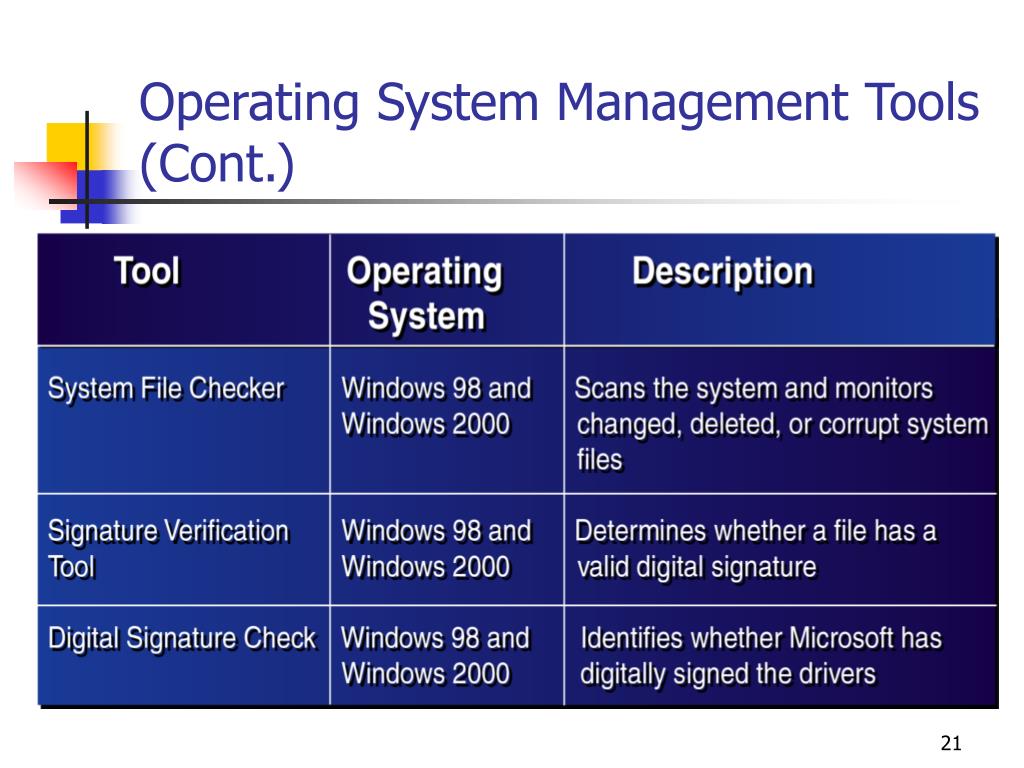 Operating System Management Tools (Cont.)

| Tool | Operating System | Description |
|---|---|---|
| System File Checker | Windows 98 and Windows 2000 | Scans the system and monitors changed, deleted, or corrupt system files |
| Signature Verification Tool | Windows 98 and Windows 2000 | Determines whether a file has a valid digital signature |
| Digital Signature Check | Windows 98 and Windows 2000 | Identifies whether Microsoft has digitally signed the drivers |

21